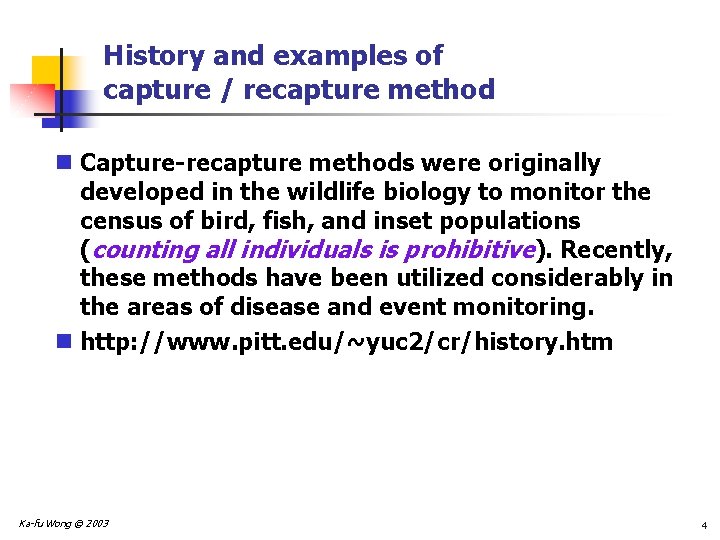 History and examples of capture / recapture method

Capture-recapture methods were originally developed in the wildlife biology to monitor the census of bird, fish, and inset populations (counting all individuals is prohibitive). Recently, these methods have been utilized considerably in the areas of disease and event monitoring.

http://www.pitt.edu/~yuc2/cr/history.htm

Ka-fu Wong © 2003

4